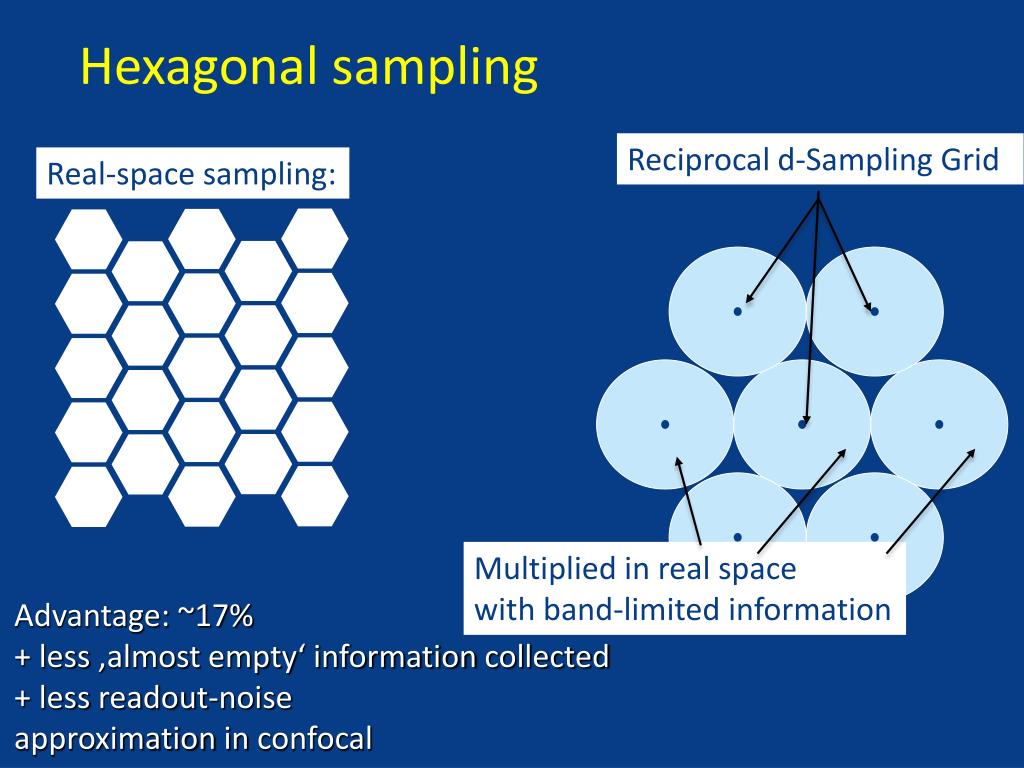 Hexagonal sampling

Real-space sampling:

Reciprocal d-Sampling Grid

Multiplied in real space with band-limited information

Advantage: ~17%
+ less ‚almost empty‘ information collected
+ less readout-noise
approximation in confocal